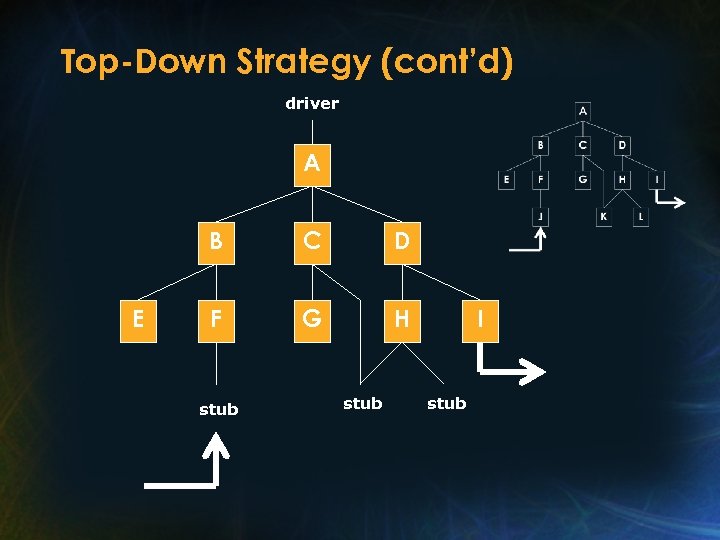 Top-Down Strategy (cont'd)

driver

A

B C D

E F G H I

stub stub stub

A

B C D

E F G H I

J K L